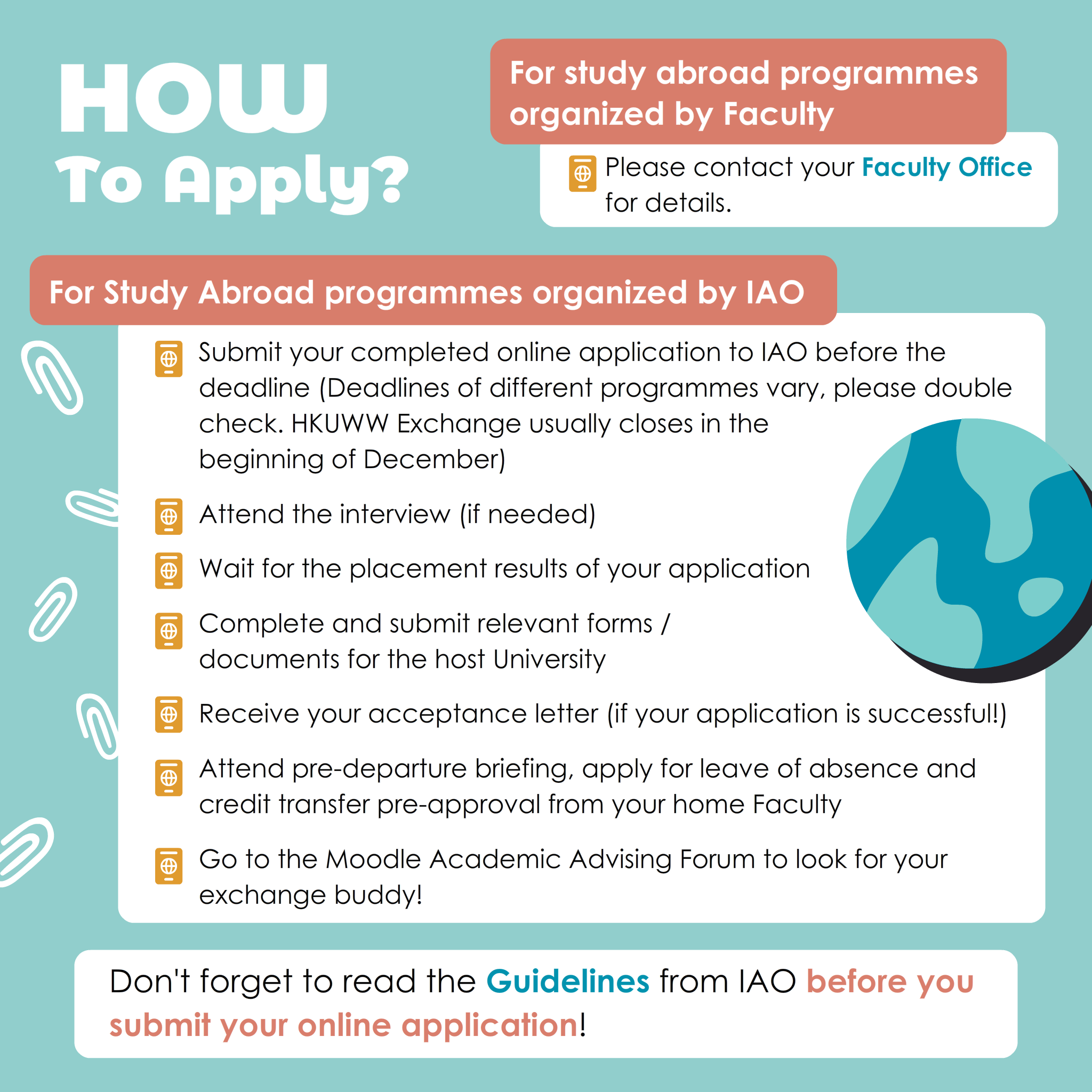 HOW
To Apply?

For study abroad programmes organized by Faculty

Please contact your Faculty Office for details.

For Study Abroad programmes organized by IAO

Submit your completed online application to IAO before the deadline (Deadlines of different programmes vary, please double check. HKUWW Exchange usually closes in the beginning of December)

Attend the interview (if needed)

Wait for the placement results of your application

Complete and submit relevant forms / documents for the host University

Receive your acceptance letter (if your application is successful!)

Attend pre-departure briefing, apply for leave of absence and credit transfer pre-approval from your home Faculty

Go to the Moodle Academic Advising Forum to look for your exchange buddy!

Don't forget to read the Guidelines from IAO before you submit your online application!